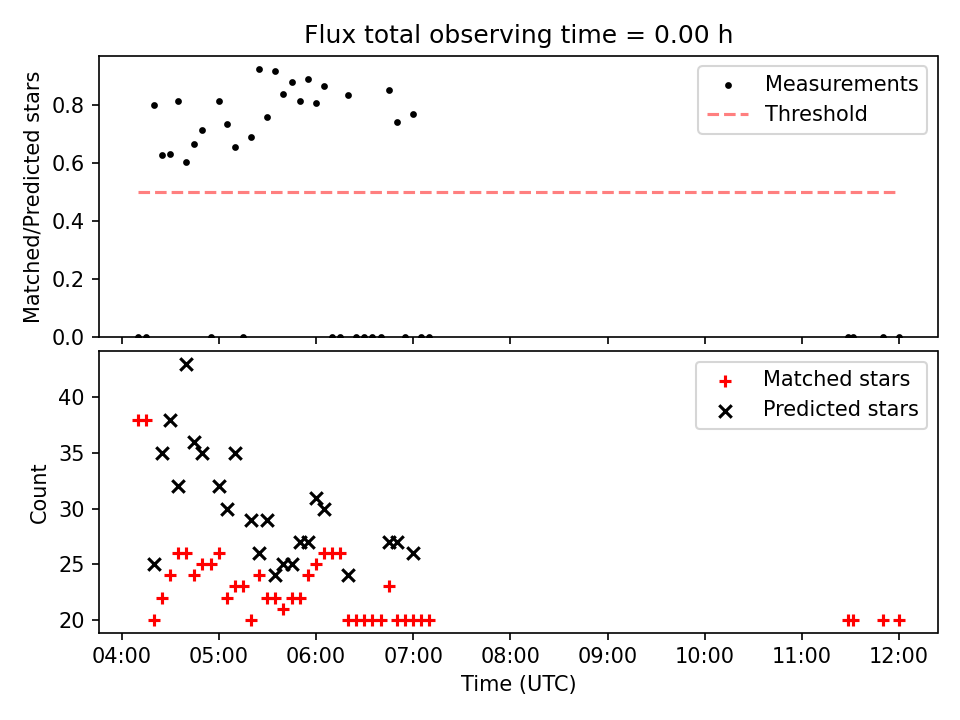 Flux total observing time = 0.00 h

Matched/Predicted stars

0.8
0.6
0.4
0.2
0.0

Measurements
Threshold

Count

40
35
30
25
20

Matched stars
Predicted stars

04:00 05:00 06:00 07:00 08:00 09:00 10:00 11:00 12:00

Time (UTC)